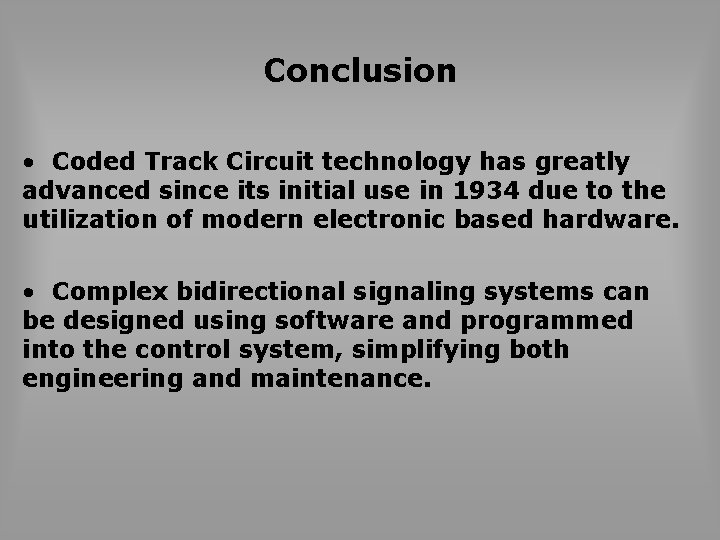 Conclusion

• Coded Track Circuit technology has greatly advanced since its initial use in 1934 due to the utilization of modern electronic based hardware.

• Complex bidirectional signaling systems can be designed using software and programmed into the control system, simplifying both engineering and maintenance.